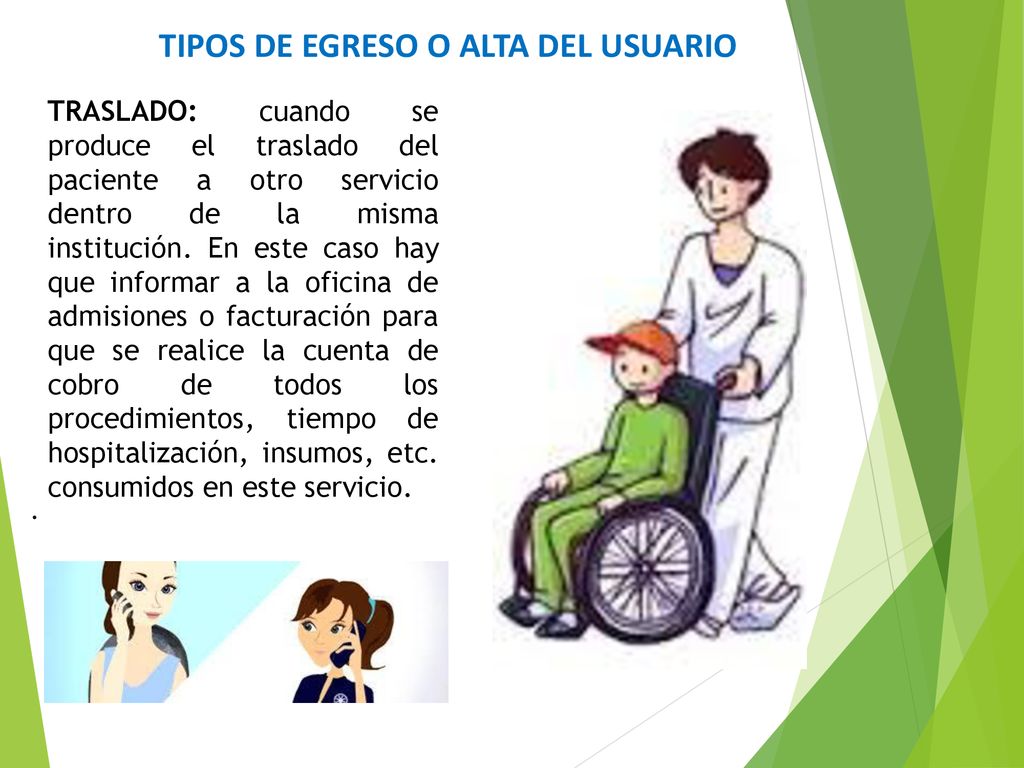 TIPOS DE EGRESO O ALTA DEL USUARIO

TRASLADO: cuando se produce el traslado del paciente a otro servicio dentro de la misma institución. En este caso hay que informar a la oficina de admisiones o facturación para que se realice la cuenta de cobro de todos los procedimientos, tiempo de hospitalización, insumos, etc. consumidos en este servicio.

.